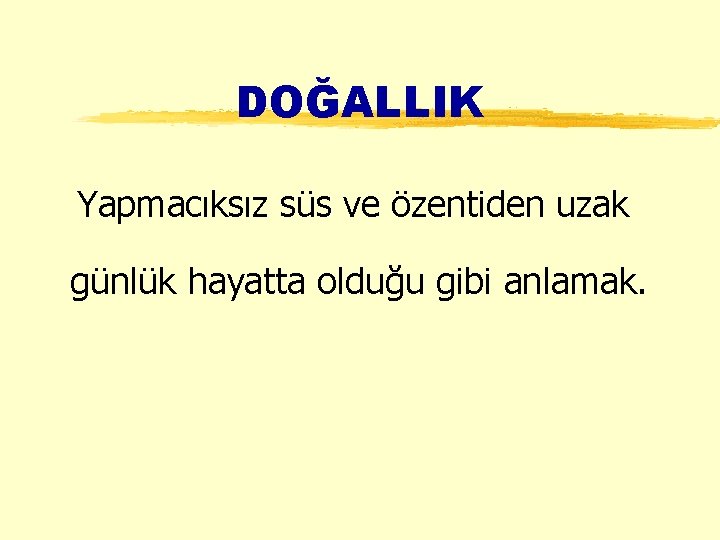 DOĞALLIK

Yapmacıksız süs ve özentiden uzak günlük hayatta olduğu gibi anlamak.